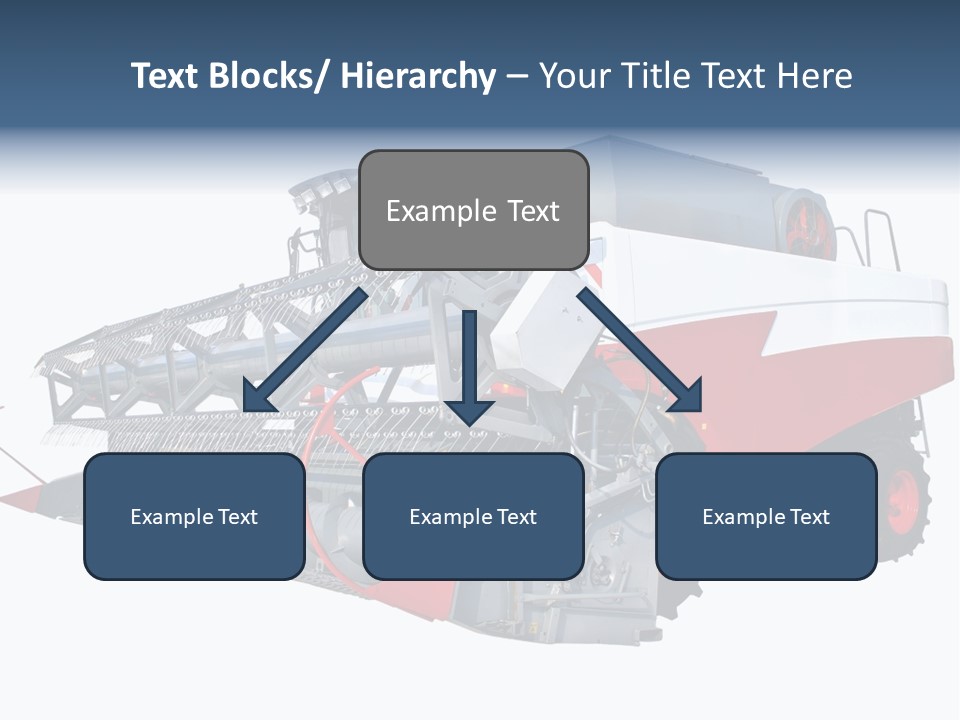 Text Blocks/ Hierarchy – Your Title Text Here

Example Text

Example Text

Example Text

Example Text